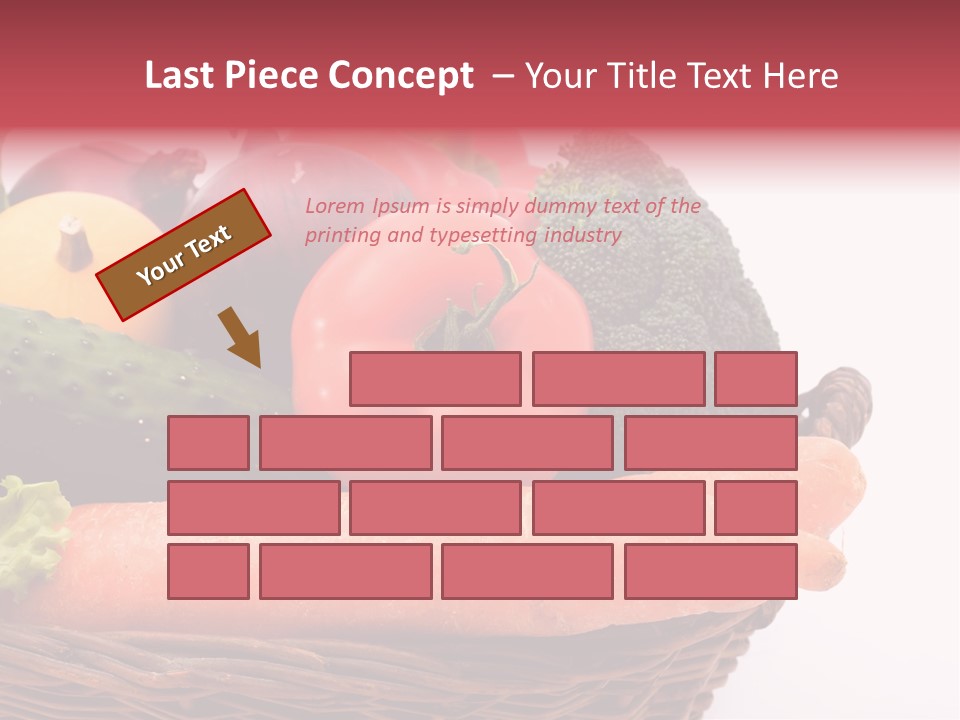 Last Piece Concept – Your Title Text Here

Your Text

Lorem Ipsum is simply dummy text of the printing and typesetting industry